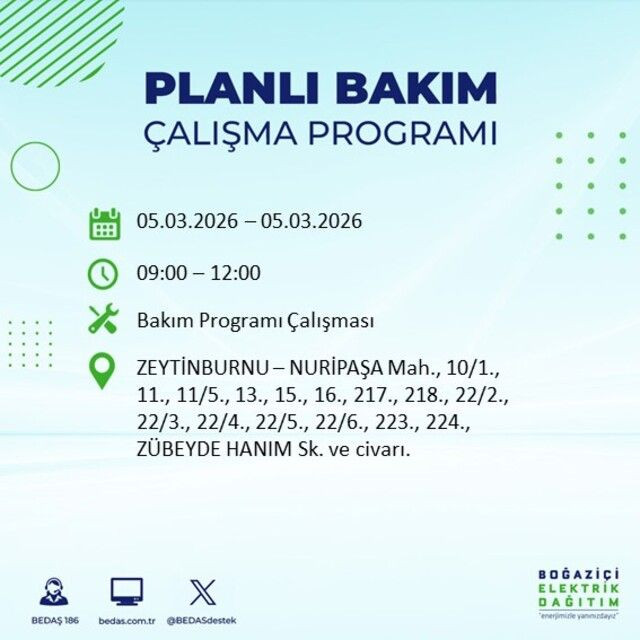 PLANLI BAKIM
ÇALIŞMA PROGRAMI

05.03.2026 – 05.03.2026

09:00 – 12:00

Bakım Programı Çalışması

ZEYTİNBURNU – NURİPAŞA Mah., 10/1., 11., 11/5., 13., 15., 16., 217., 218., 22/2., 22/3., 22/4., 22/5., 22/6., 223., 224., ZÜBEYDE HANIM Sk. ve civarı.

BEDAŞ 186
bedas.com.tr
@BEDASdestek

BOĞAZİÇİ
ELEKTRİK
DAĞITIM
"enerjimizle yanınızdayız"